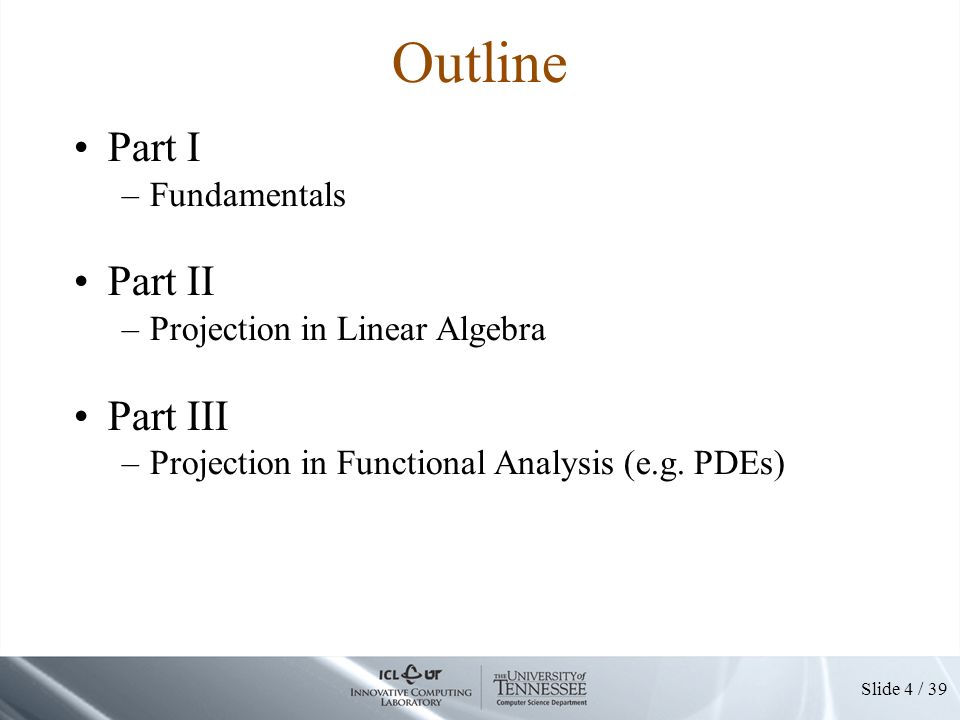 Outline

• Part I
– Fundamentals

• Part II
– Projection in Linear Algebra

• Part III
– Projection in Functional Analysis (e.g. PDEs)

ICL UT
INNOVATIVE COMPUTING LABORATORY

THE UNIVERSITY of TENNESSEE
Computer Science Department

Slide 4 / 39